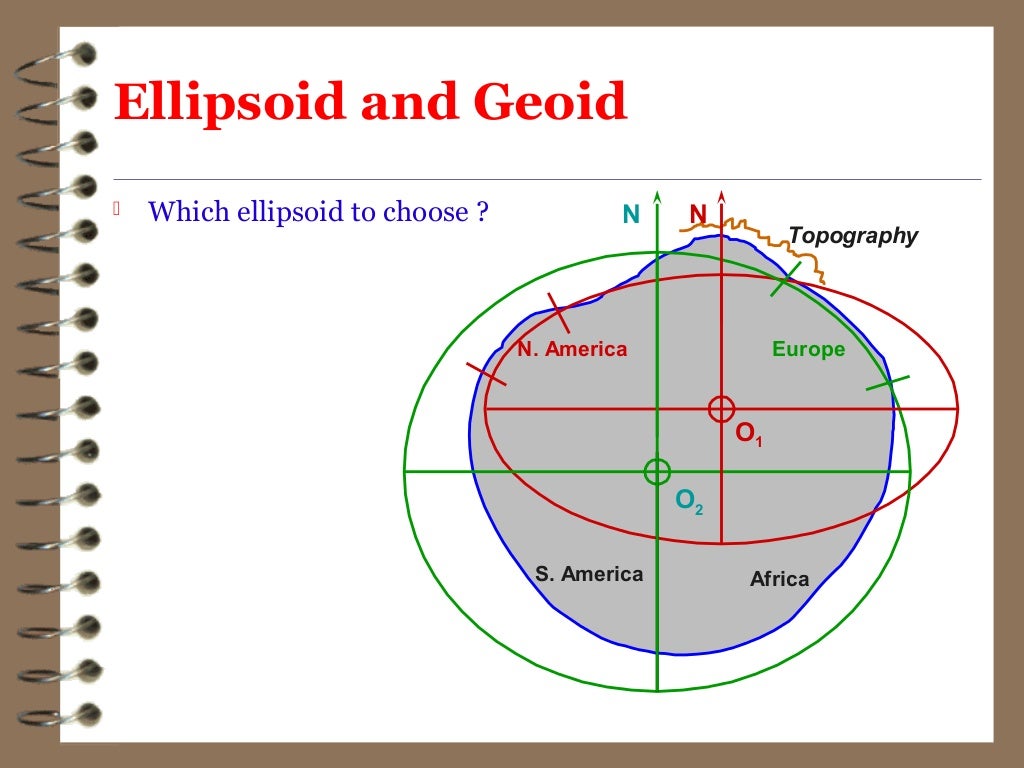 Ellipsoid and Geoid

Which ellipsoid to choose ?

N N

Topography

N. America

Europe

$O_1$

$O_2$

S. America

Africa